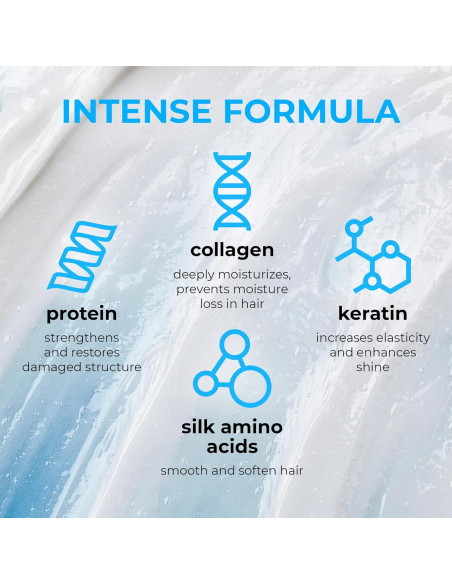 INTENSE FORMULA

collagen

deeply moisturizes, prevents moisture loss in hair

protein

strengthens and restores damaged structure

keratin

increases elasticity and enhances shine

silk amino acids

smooth and soften hair